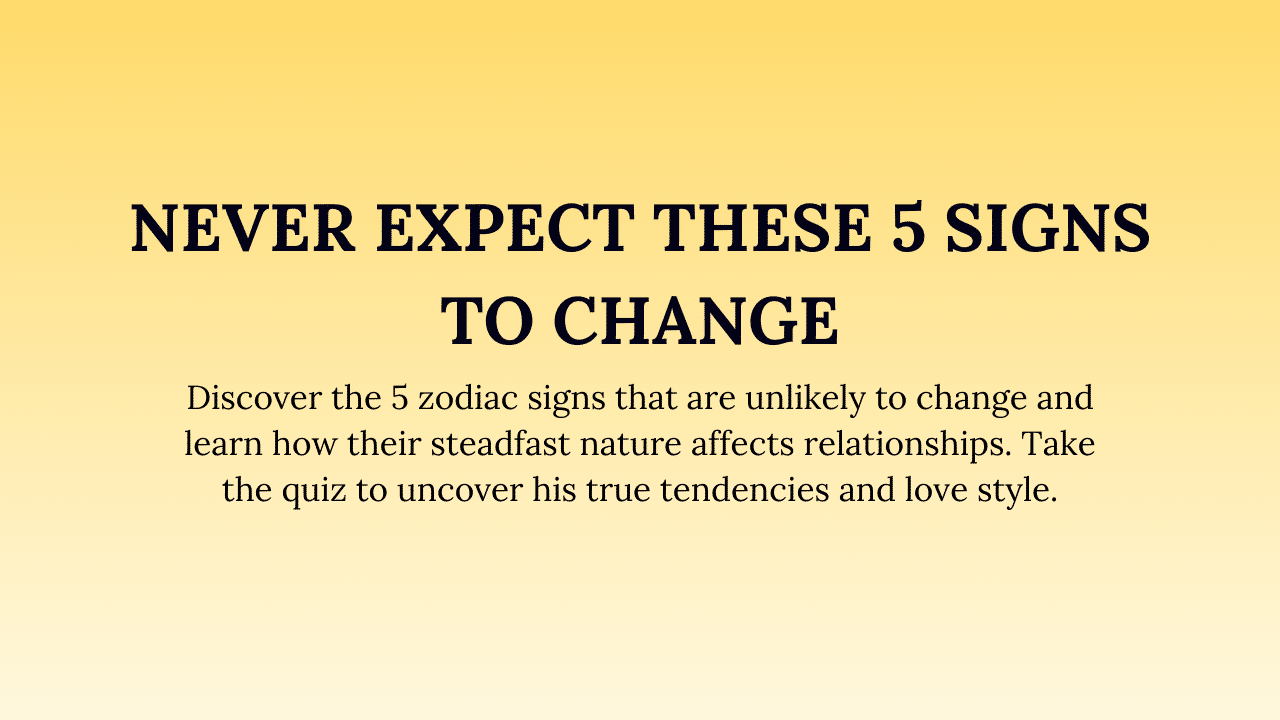 NEVER EXPECT THESE 5 SIGNS TO CHANGE

Discover the 5 zodiac signs that are unlikely to change and learn how their steadfast nature affects relationships. Take the quiz to uncover his true tendencies and love style.